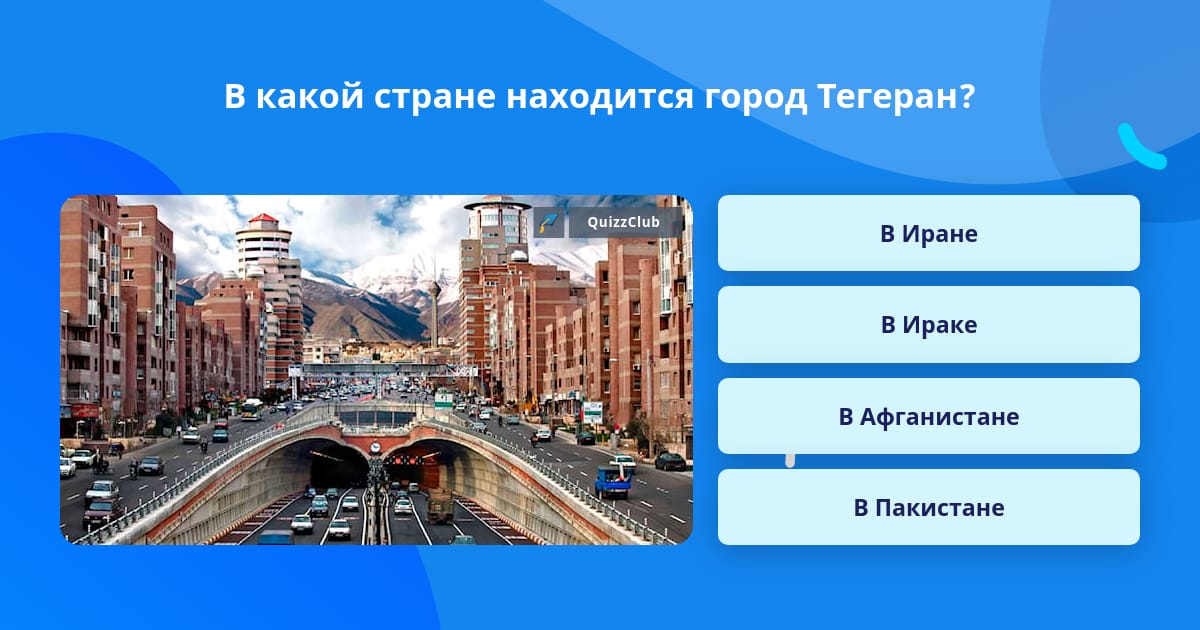 В какой стране находится город Тегеран?

QuizzClub

В Иране

В Ираке

В Афганистане

В Пакистане